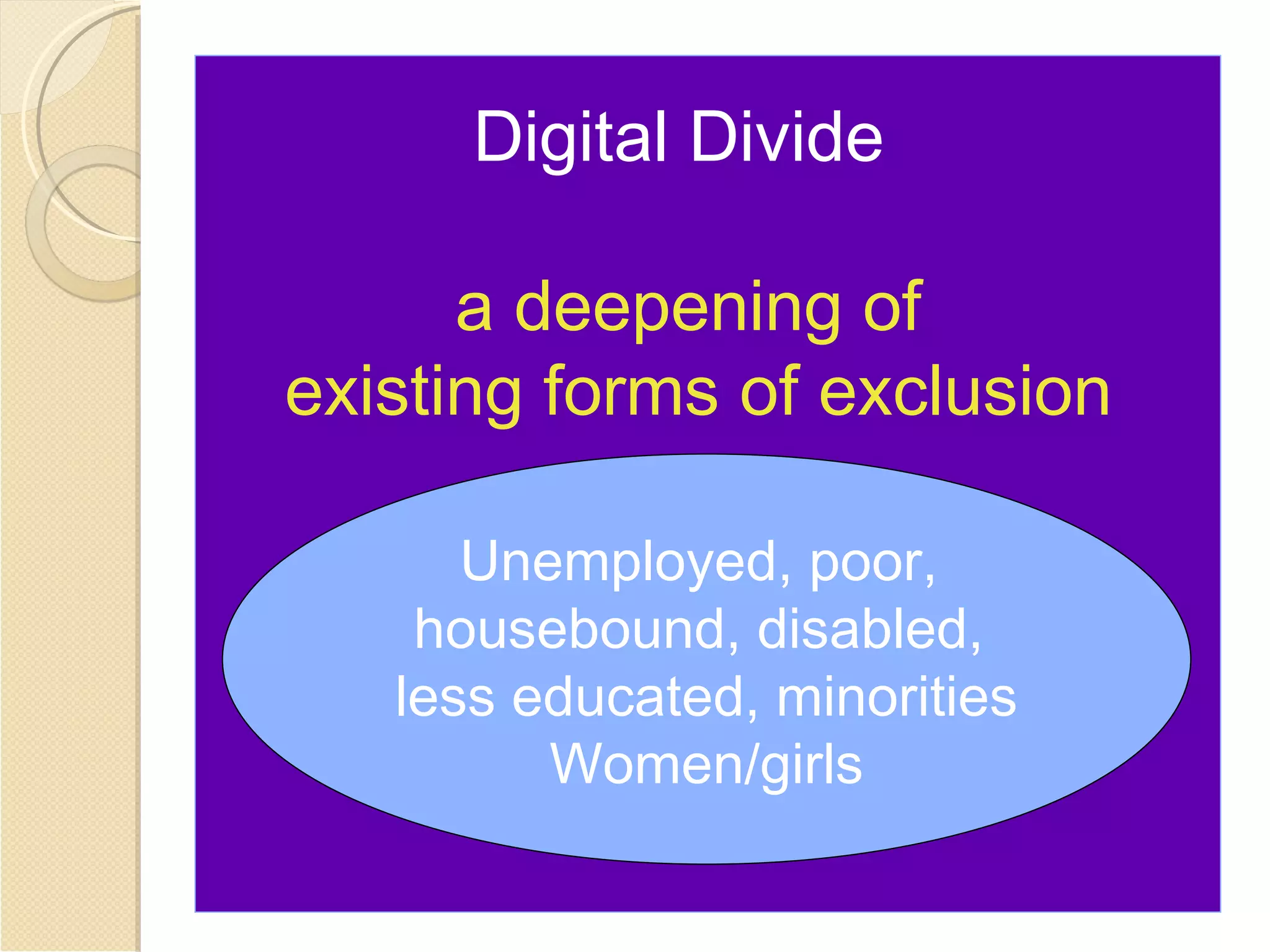 Digital Divide

a deepening of
existing forms of exclusion

Unemployed, poor,
housebound, disabled,
less educated, minorities
Women/girls